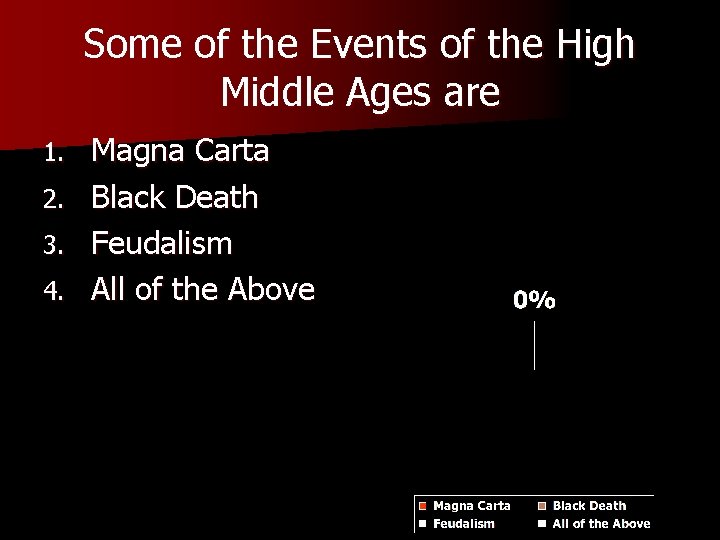 Some of the Events of the High Middle Ages are

1. Magna Carta
2. Black Death
3. Feudalism
4. All of the Above

0%

Magna Carta
Black Death
Feudalism
All of the Above